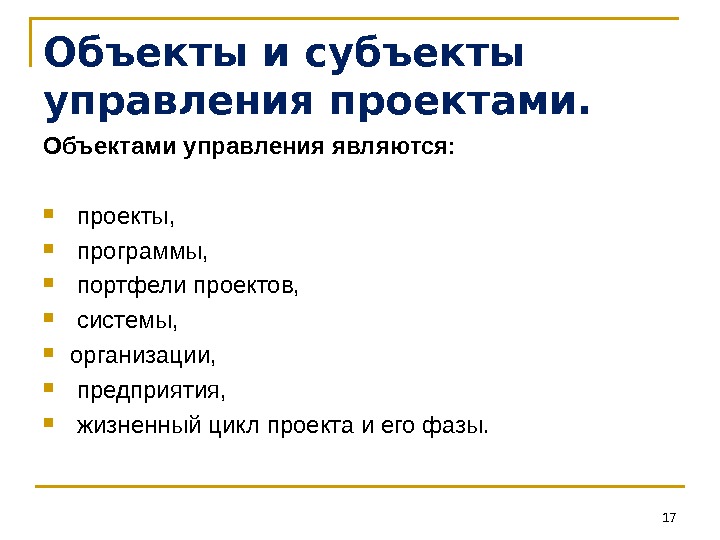 Объекты и субъекты управления проектами.

Объектами управления являются:

- проекты,
- программы,
- портфели проектов,
- системы,
- организации,
- предприятия,
- жизненный цикл проекта и его фазы.

17